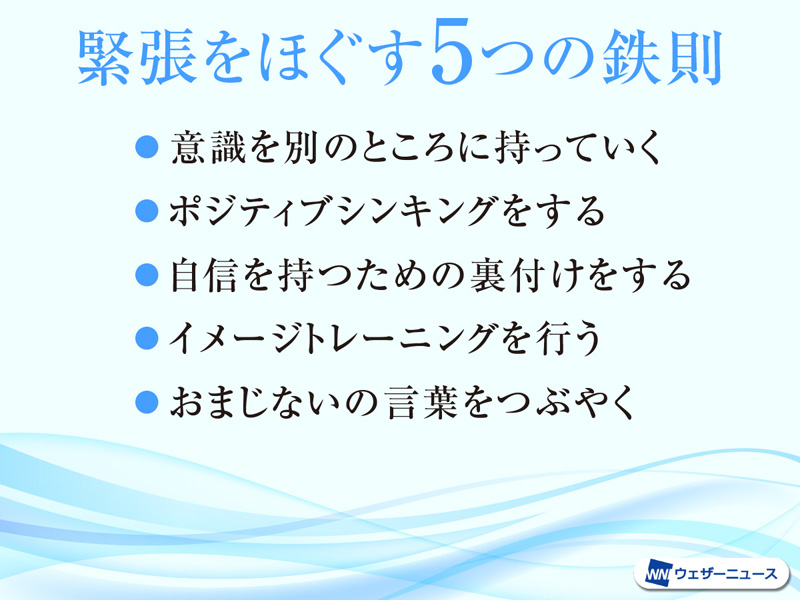 緊張をほぐす5つの鉄則

● 意識を別のところに持っていく

● ポジティブシンキングをする

● 自信を持つための裏付けをする

● イメージトレーニングを行う

● おまじないの言葉をつぶやく

WN ウェザーニュース